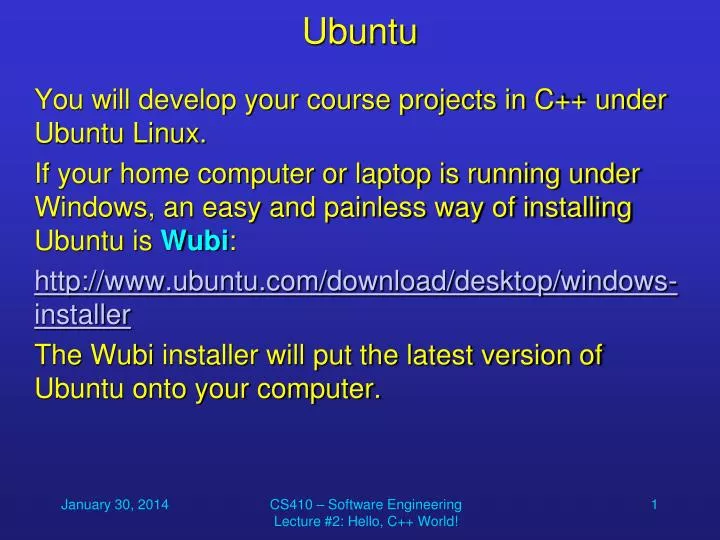 Ubuntu

You will develop your course projects in C++ under Ubuntu Linux.

If your home computer or laptop is running under Windows, an easy and painless way of installing Ubuntu is Wubi:

http://www.ubuntu.com/download/desktop/windows-installer

The Wubi installer will put the latest version of Ubuntu onto your computer.

January 30, 2014

CS410 – Software Engineering
Lecture #2: Hello, C++ World!

1